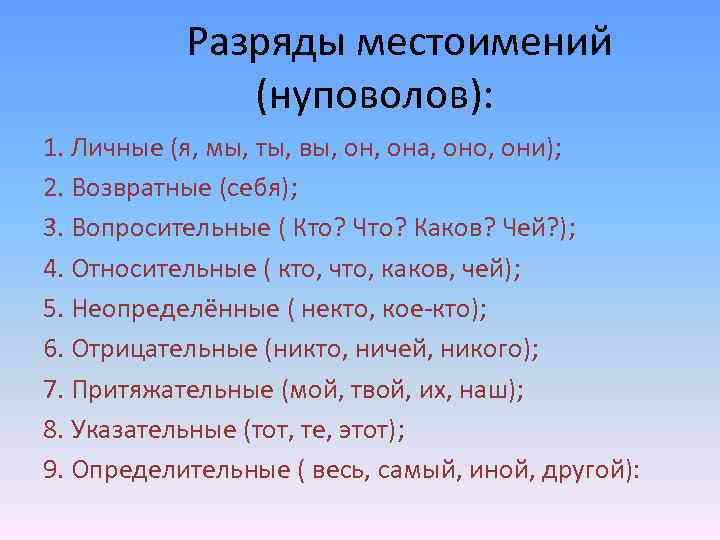 Разряды местоимений (нуповолов):

1. Личные (я, мы, ты, вы, он, она, оно, они);
2. Возвратные (себя);
3. Вопросительные ( Кто? Что? Каков? Чей?);
4. Относительные ( кто, что, каков, чей);
5. Неопределённые ( некто, кое-кто);
6. Отрицательные (никто, ничей, никого);
7. Притяжательные (мой, твой, их, наш);
8. Указательные (тот, те, этот);
9. Определительные ( весь, самый, иной, другой):